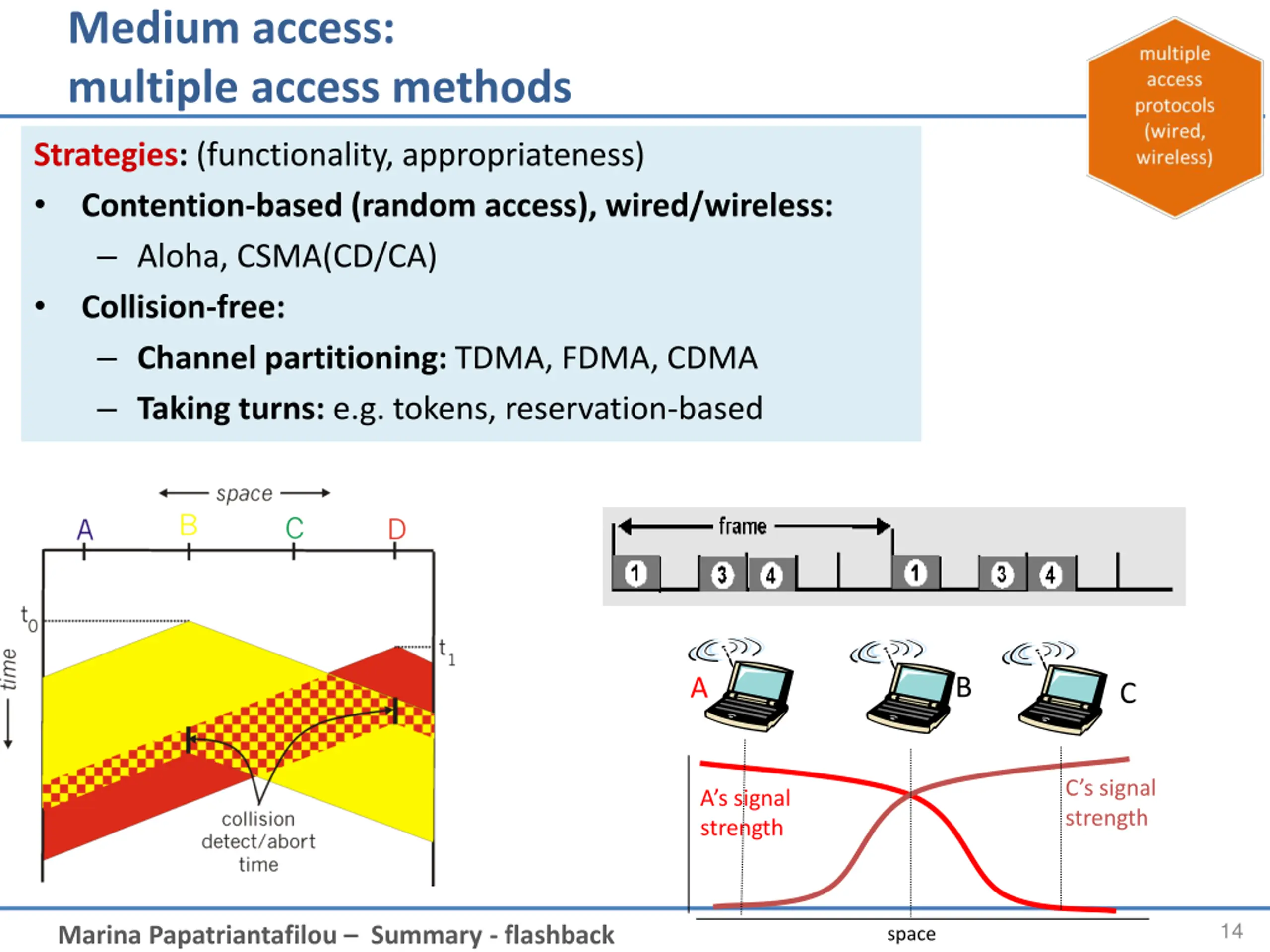 Medium access:
multiple access methods

multiple access protocols (wired, wireless)

Strategies: (functionality, appropriateness)

• Contention-based (random access), wired/wireless:
  – Aloha, CSMA(CD/CA)
• Collision-free:
  – Channel partitioning: TDMA, FDMA, CDMA
  – Taking turns: e.g. tokens, reservation-based

space

A B C D

$t_0$

$t_1$

time

collision detect/abort time

frame

1 3 4 1 3 4

A B C

A's signal strength

C's signal strength

space

Marina Papatriantafilou – Summary - flashback

14